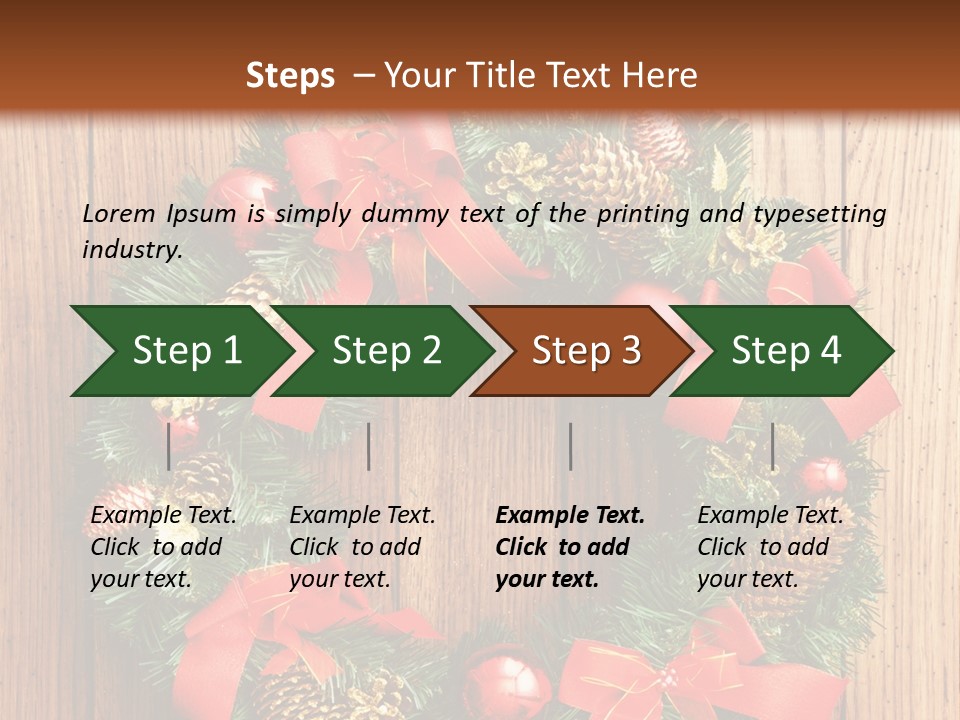 Steps – Your Title Text Here

Lorem Ipsum is simply dummy text of the printing and typesetting industry.

Step 1

Step 2

Step 3

Step 4

Example Text. Click to add your text.

Example Text. Click to add your text.

Example Text. Click to add your text.

Example Text. Click to add your text.